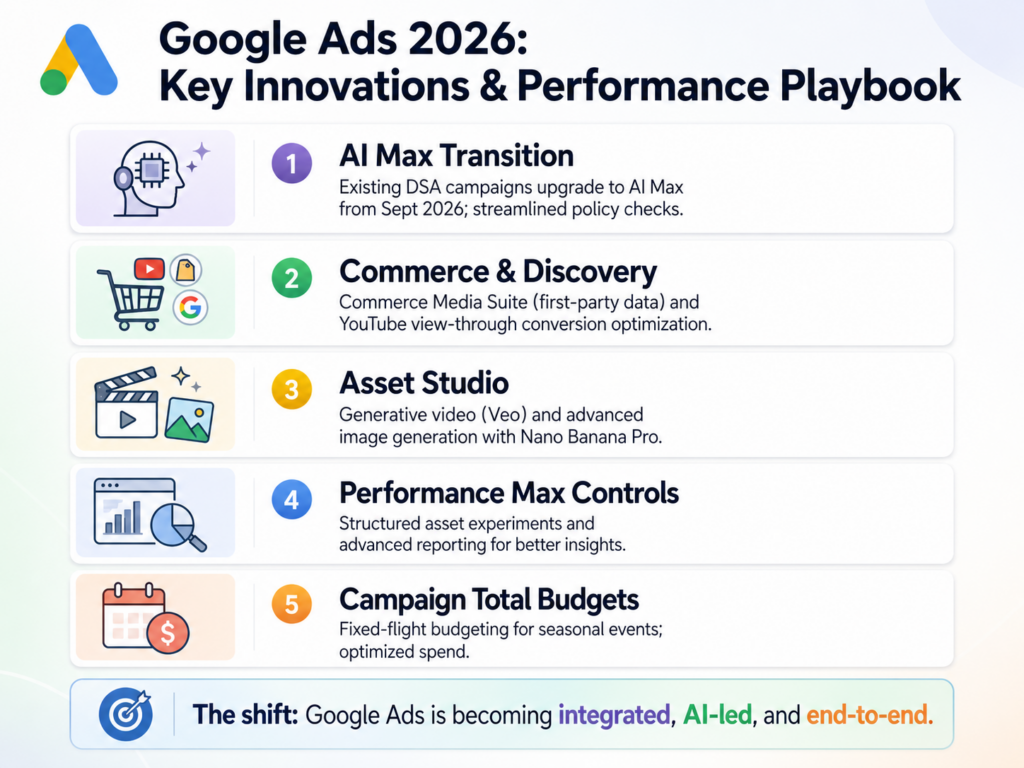 Google Ads 2026:
Key Innovations & Performance Playbook

1 AI Max Transition
Existing DSA campaigns upgrade to AI Max from Sept 2026; streamlined policy checks.

2 Commerce & Discovery
Commerce Media Suite (first-party data) and YouTube view-through conversion optimization.

3 Asset Studio
Generative video (Veo) and advanced image generation with Nano Banana Pro.

4 Performance Max Controls
Structured asset experiments and advanced reporting for better insights.

5 Campaign Total Budgets
Fixed-flight budgeting for seasonal events; optimized spend.

The shift: Google Ads is becoming integrated, AI-led, and end-to-end.